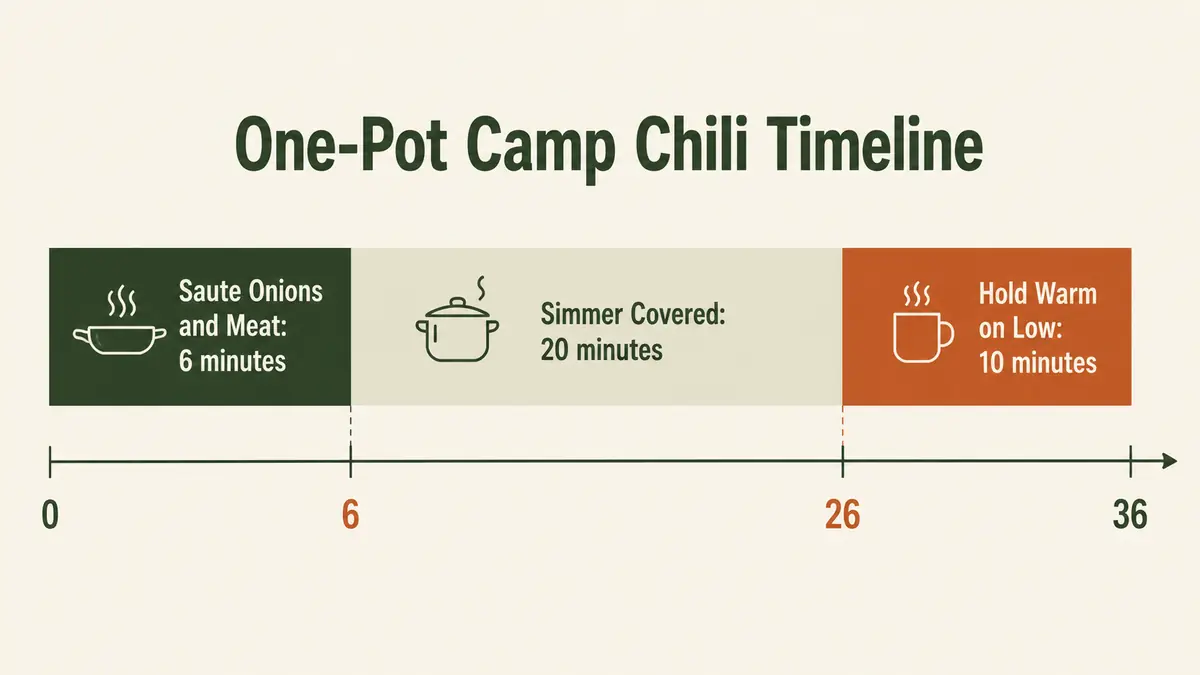 One-Pot Camp Chili Timeline

Saute Onions and Meat: 6 minutes

Simmer Covered: 20 minutes

Hold Warm on Low: 10 minutes

0

6

26

36